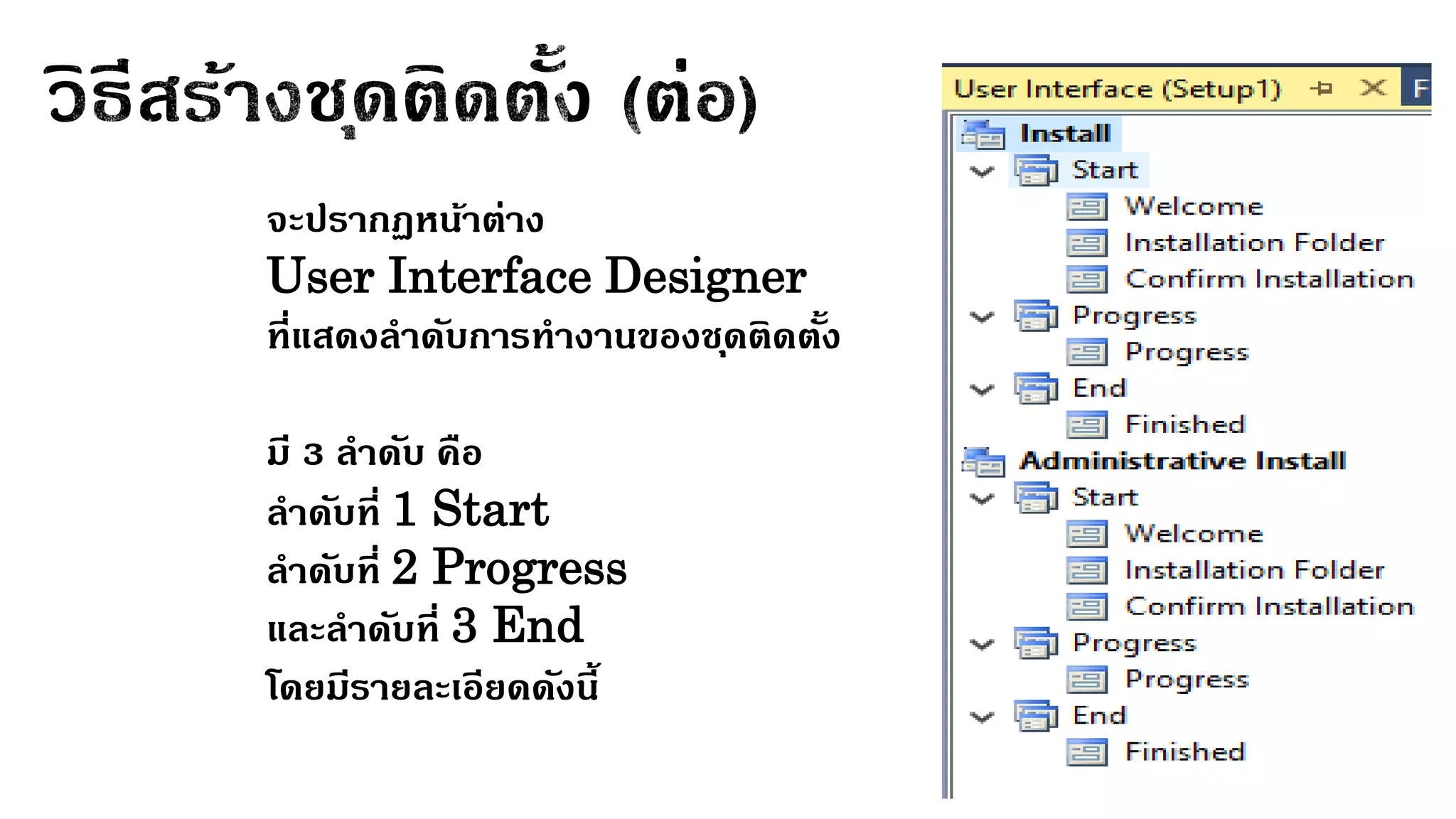 วิธีสร้างชุดติดตั้ง (ต่อ)

จะปรากฏหน้าต่าง
User Interface Designer
ที่แสดงลำดับการทำงานของชุดติดตั้ง

มี 3 ลำดับ คือ
ลำดับที่ 1 Start
ลำดับที่ 2 Progress
และลำดับที่ 3 End
โดยมีรายละเอียดดังนี้

User Interface (Setup1)
F

Install
Start
Welcome
Installation Folder
Confirm Installation
Progress
Progress
End
Finished
Administrative Install
Start
Welcome
Installation Folder
Confirm Installation
Progress
Progress
End
Finished